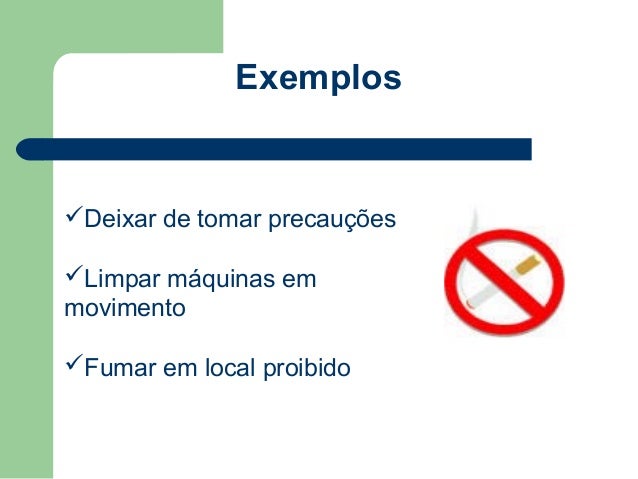 Exemplos

✓Deixar de tomar precauções

✓Limpar máquinas em movimento

✓Fumar em local proibido